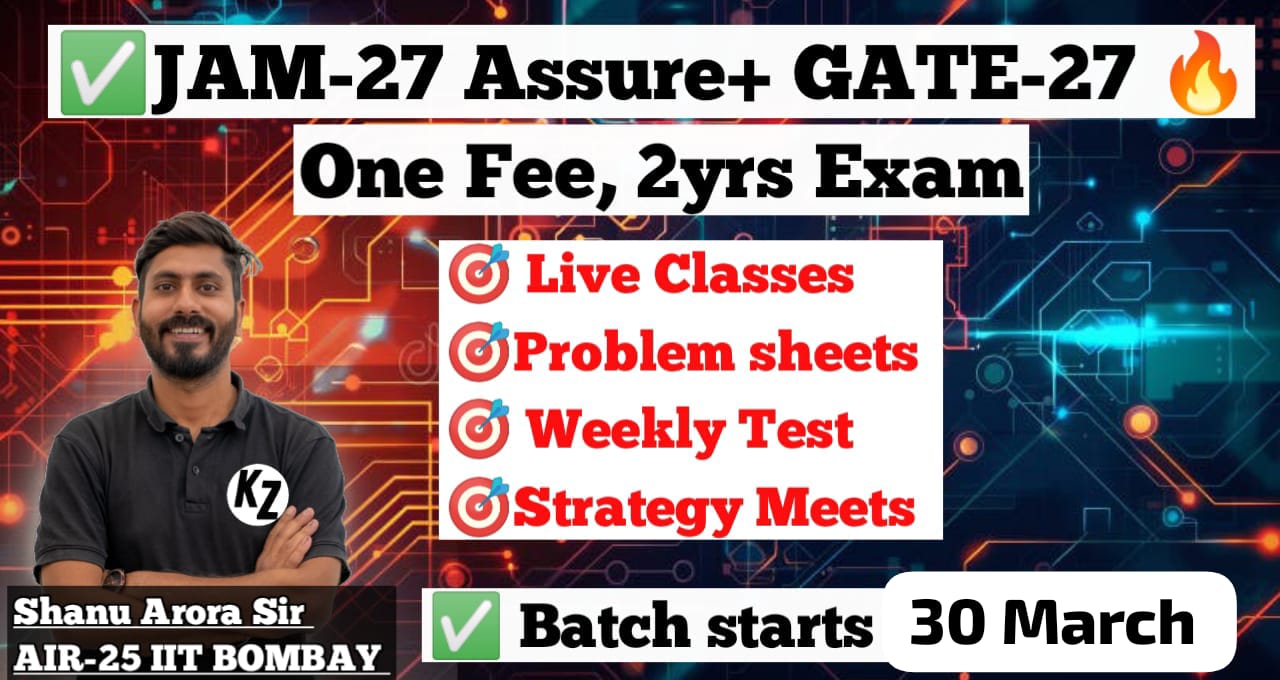 ✅JAM-27 Assure+ GATE-27 🔥

One Fee, 2yrs Exam

🎯 Live Classes
🎯Problem sheets
🎯 Weekly Test
🎯Strategy Meets

KZ

Shanu Arora Sir
AIR-25 IIT BOMBAY

✅ Batch starts 30 March